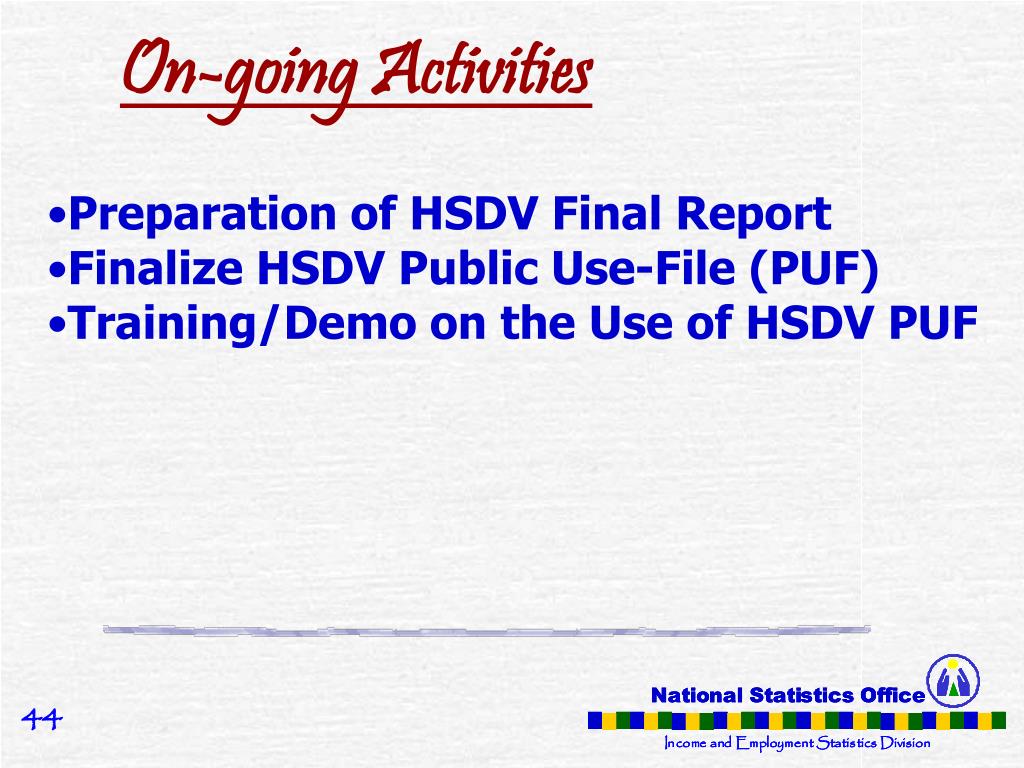 On-going Activities

•Preparation of HSDV Final Report
•Finalize HSDV Public Use-File (PUF)
•Training/Demo on the Use of HSDV PUF

44

National Statistics Office

Income and Employment Statistics Division